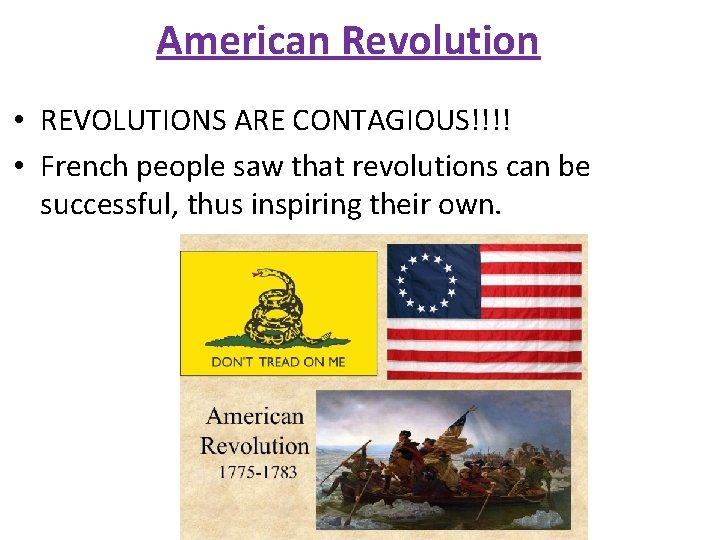 American Revolution

• REVOLUTIONS ARE CONTAGIOUS!!!!
• French people saw that revolutions can be successful, thus inspiring their own.

DON'T TREAD ON ME

American Revolution 1775-1783